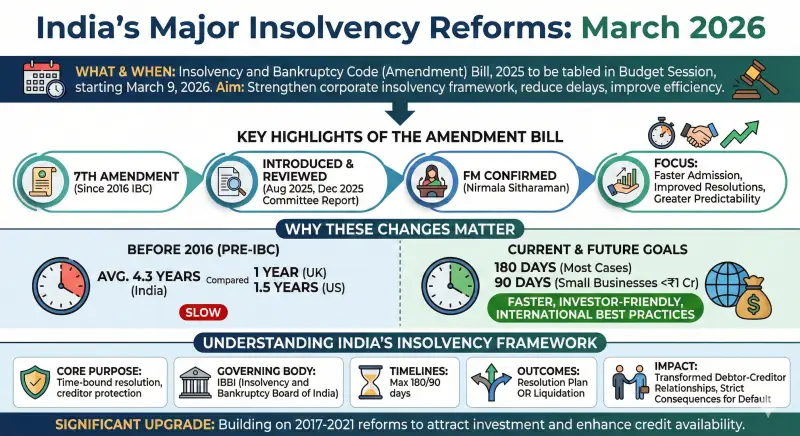 India's Major Insolvency Reforms: March 2026

WHAT & WHEN: Insolvency and Bankruptcy Code (Amendment) Bill, 2025 to be tabled in Budget Session, starting March 9, 2026. Aim: Strengthen corporate insolvency framework, reduce delays, improve efficiency.

KEY HIGHLIGHTS OF THE AMENDMENT BILL

7TH AMENDMENT (Since 2016 IBC)

INTRODUCED & REVIEWED (Aug 2025, Dec 2025 Committee Report)

FM CONFIRMED (Nirmala Sitharaman)

FOCUS: Faster Admission, Improved Resolutions, Greater Predictability

WHY THESE CHANGES MATTER

BEFORE 2016 (PRE-IBC)

AVG. 4.3 YEARS (India) Compared 1 YEAR (UK) 1.5 YEARS (US)

SLOW

CURRENT & FUTURE GOALS

180 DAYS (Most Cases)
90 DAYS (Small Businesses <₹1 Cr)

FASTER, INVESTOR-FRIENDLY, INTERNATIONAL BEST PRACTICES

UNDERSTANDING INDIA'S INSOLVENCY FRAMEWORK

CORE PURPOSE: Time-bound resolution, creditor protection

GOVERNING BODY: IBBI (Insolvency and Bankruptcy Board of India)

TIMELINES: Max 180/90 days

OUTCOMES: Resolution Plan OR Liquidation

IMPACT: Transformed Debtor-Creditor Relationships, Strict Consequences for Default

SIGNIFICANT UPGRADE: Building on 2017-2021 reforms to attract investment and enhance credit availability.